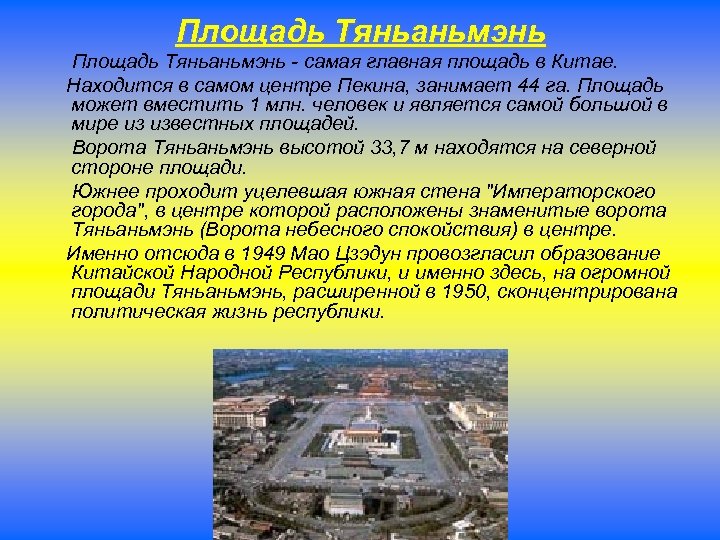 Площадь Тяньаньмэнь

Площадь Тяньаньмэнь - самая главная площадь в Китае.

Находится в самом центре Пекина, занимает 44 га. Площадь может вместить 1 млн. человек и является самой большой в мире из известных площадей.

Ворота Тяньаньмэнь высотой 33,7 м находятся на северной стороне площади.

Южнее проходит уцелевшая южная стена "Императорского города", в центре которой расположены знаменитые ворота Тяньаньмэнь (Ворота небесного спокойствия) в центре.

Именно отсюда в 1949 Мао Цзэдун провозгласил образование Китайской Народной Республики, и именно здесь, на огромной площади Тяньаньмэнь, расширенной в 1950, сконцентрирована политическая жизнь республики.